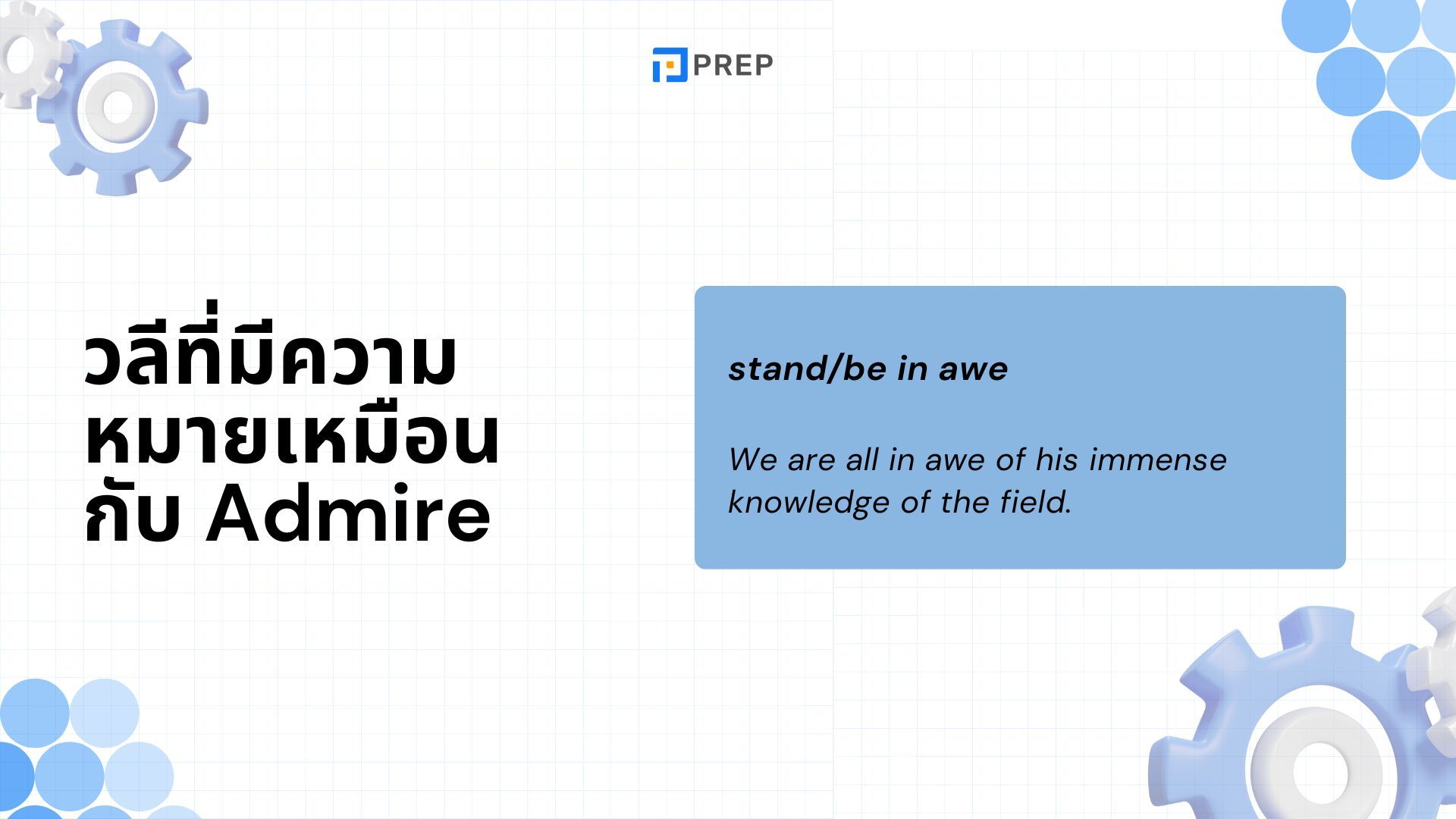 PREP

วลีที่มีความหมายเหมือนกับ Admire

stand/be in awe

We are all in awe of his immense knowledge of the field.